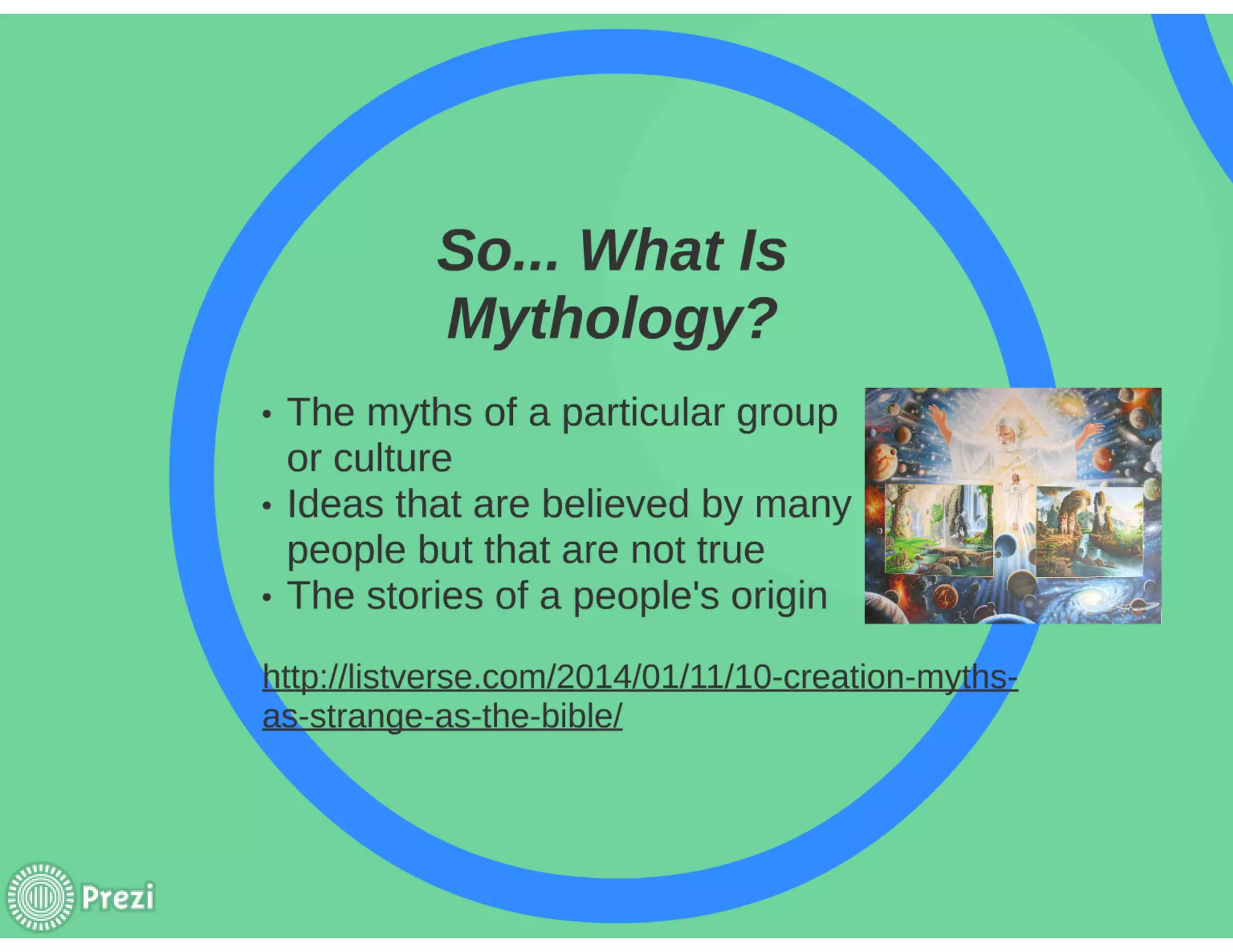 So... What Is Mythology?

• The myths of a particular group or culture
• Ideas that are believed by many people but that are not true
• The stories of a people's origin

http://listverse.com/2014/01/11/10-creation-myths-as-strange-as-the-bible/

Prezi